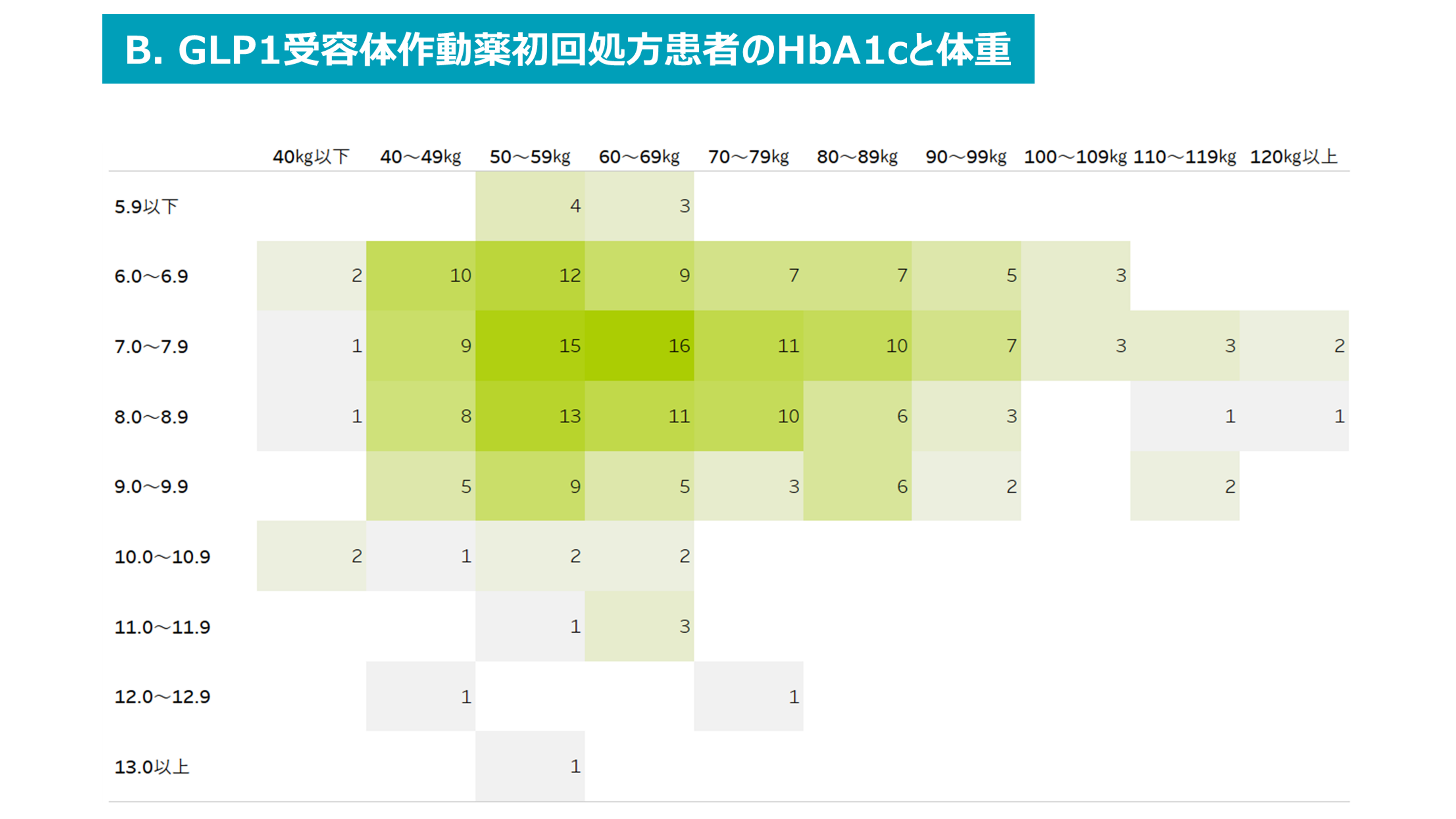 B. GLP1受容体作動薬初回処方患者のHbA1cと体重

| | 40kg以下 | 40～49kg | 50～59kg | 60～69kg | 70～79kg | 80～89kg | 90～99kg | 100～109kg | 110～119kg | 120kg以上 |
|---|---|---|---|---|---|---|---|---|---|---|
| 5.9以下 | | | 4 | 3 | | | | | | |
| 6.0～6.9 | 2 | 10 | 12 | 9 | 7 | 7 | 5 | 3 | | |
| 7.0～7.9 | 1 | 9 | 15 | 16 | 11 | 10 | 7 | 3 | 3 | 2 |
| 8.0～8.9 | 1 | 8 | 13 | 11 | 10 | 6 | 3 | | 1 | 1 |
| 9.0～9.9 | | 5 | 9 | 5 | 3 | 6 | 2 | | 2 | |
| 10.0～10.9 | 2 | 1 | 2 | 2 | | | | | | |
| 11.0～11.9 | | | 1 | 3 | | | | | | |
| 12.0～12.9 | | 1 | | | 1 | | | | | |
| 13.0以上 | | | 1 | | | | | | | |